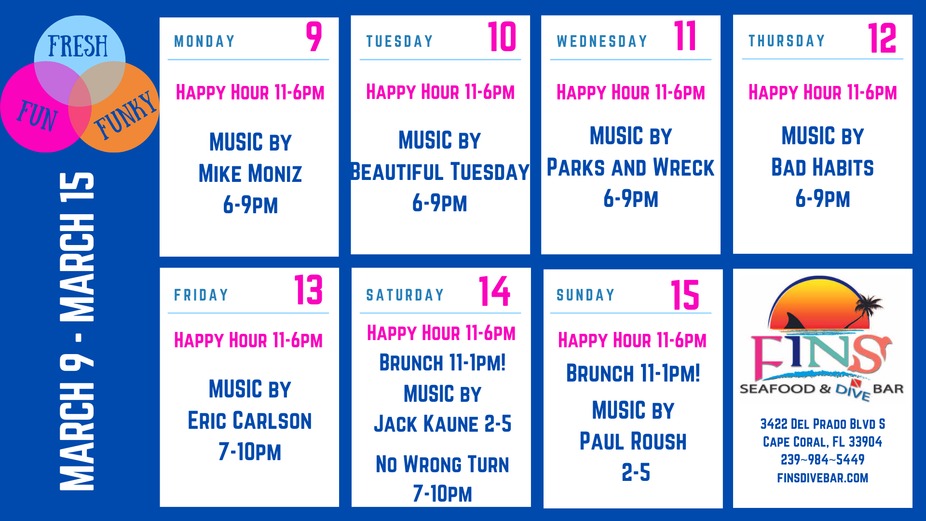 FRESH
FUN
FUNKY

MARCH 9 - MARCH 15

MONDAY 9
HAPPY HOUR 11-6PM
MUSIC BY
MIKE MONIZ
6-9PM

TUESDAY 10
HAPPY HOUR 11-6PM
MUSIC BY
BEAUTIFUL TUESDAY
6-9PM

WEDNESDAY 11
HAPPY HOUR 11-6PM
MUSIC BY
PARKS AND WRECK
6-9PM

THURSDAY 12
HAPPY HOUR 11-6PM
MUSIC BY
BAD HABITS
6-9PM

FRIDAY 13
HAPPY HOUR 11-6PM
MUSIC BY
ERIC CARLSON
7-10PM

SATURDAY 14
HAPPY HOUR 11-6PM
BRUNCH 11-1PM!
MUSIC BY
JACK KAUNE 2-5
NO WRONG TURN
7-10PM

SUNDAY 15
HAPPY HOUR 11-6PM
BRUNCH 11-1PM!
MUSIC BY
PAUL ROUSH
2-5

FINS
SEAFOOD & DIVE BAR
3422 DEL PRADO BLVD S
CAPE CORAL, FL 33904
239~984~5449
FINSDIVEBAR.COM